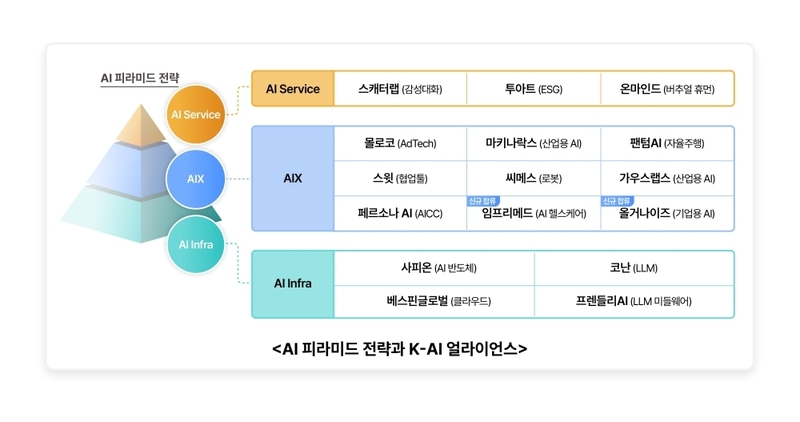 AI 피라미드 전략

AI Service

AIX

AI Infra

| AI Service | 스캐터랩 (감성대화) | 투아트 (ESG) | 온마인드 (버추얼 휴먼) |
|---|---|---|---|

| AIX | 몰로코 (AdTech) | 마키나락스 (산업용 AI) | 팬텀AI (자율주행) |
|---|---|---|---|
| | 스윗 (협업툴) | 씨메스 (로봇) | 가우스랩스 (산업용 AI) |
| | 페르소나 AI (AICC) | 신규 합류 임프리메드 (AI 헬스케어) | 신규 합류 올거나이즈 (기업용 AI) |

| AI Infra | 사피온 (AI 반도체) | 코난 (LLM) |
|---|---|---|
| | 베스핀글로벌 (클라우드) | 프렌들리AI (LLM 미들웨어) |

<AI 피라미드 전략과 K-AI 얼라이언스>